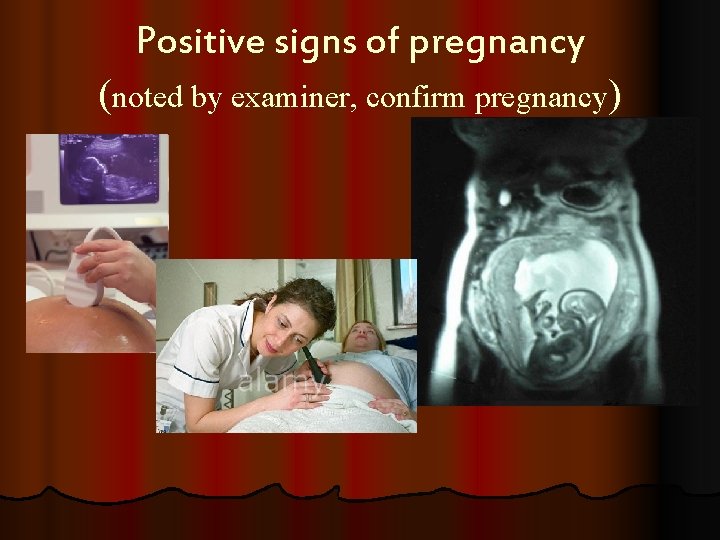 Positive signs of pregnancy

(noted by examiner, confirm pregnancy)

alamy